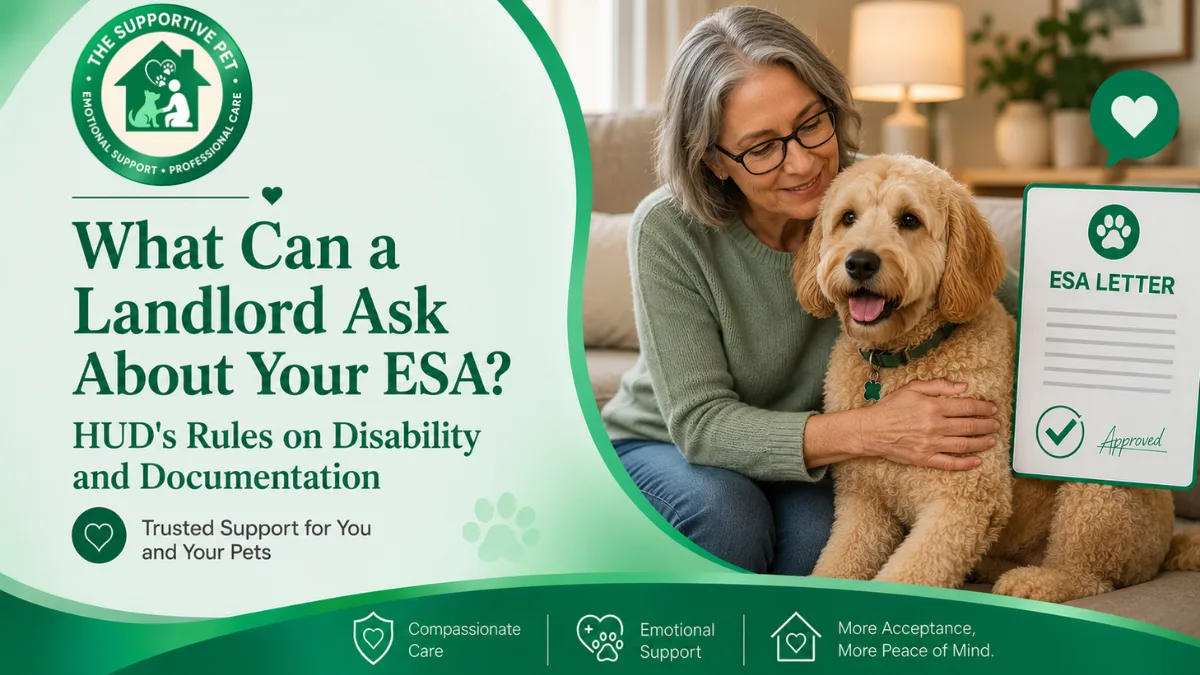 THE SUPPORTIVE PET
EMOTIONAL SUPPORT • PROFESSIONAL CARE

What Can a Landlord Ask About Your ESA?

HUD's Rules on Disability and Documentation

Trusted Support for You and Your Pets

ESA LETTER

Approved

Compassionate Care

Emotional Support

More Acceptance, More Peace of Mind.